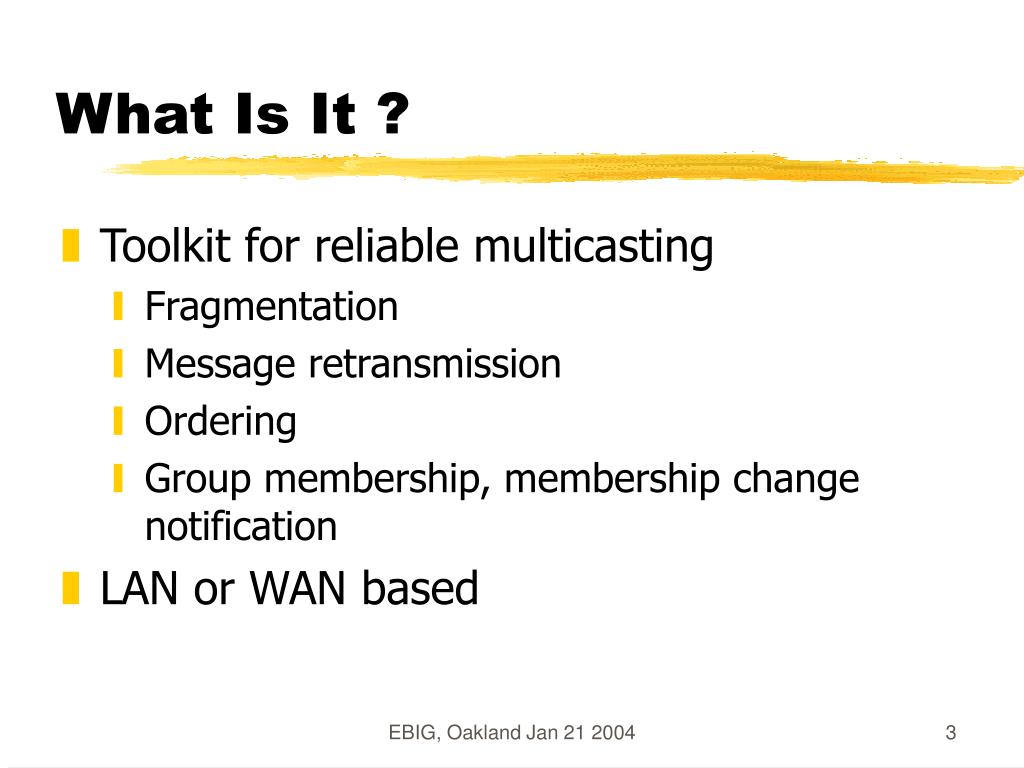 What Is It ?

Toolkit for reliable multicasting

Fragmentation

Message retransmission

Ordering

Group membership, membership change notification

LAN or WAN based

EBIG, Oakland Jan 21 2004

3